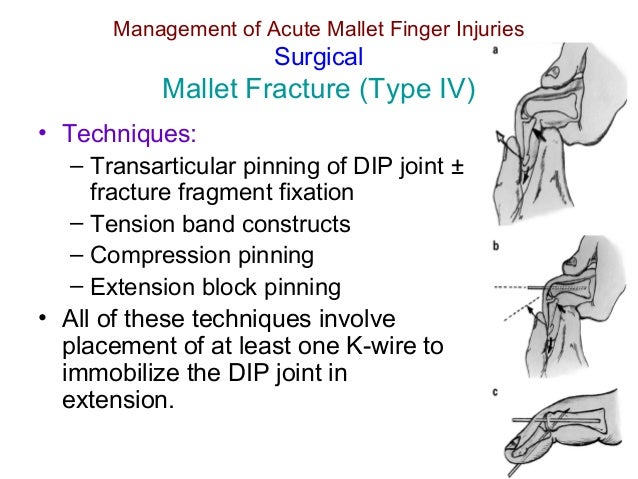 Management of Acute Mallet Finger Injuries
Surgical
Mallet Fracture (Type IV)

• Techniques:
– Transarticular pinning of DIP joint ± fracture fragment fixation
– Tension band constructs
– Compression pinning
– Extension block pinning
• All of these techniques involve placement of at least one K-wire to immobilize the DIP joint in extension.

a
b
c